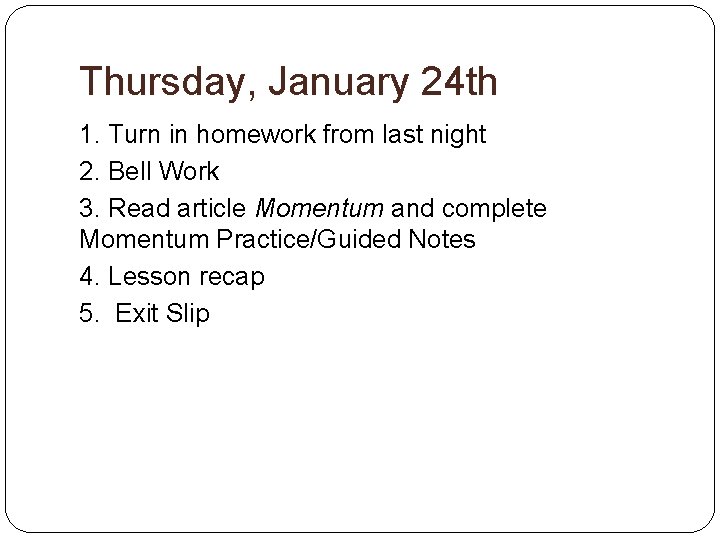 Thursday, January 24th

1. Turn in homework from last night

2. Bell Work

3. Read article Momentum and complete Momentum Practice/Guided Notes

4. Lesson recap

5. Exit Slip